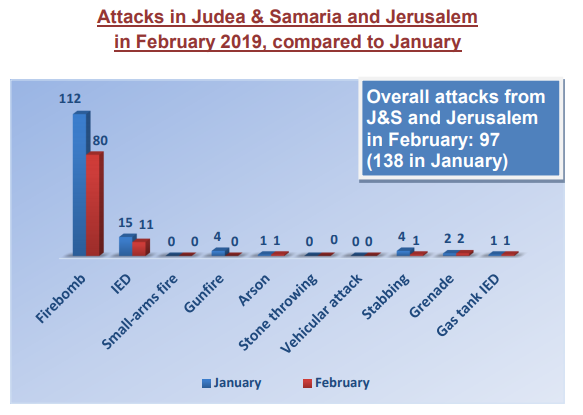 Attacks in Judea & Samaria and Jerusalem in February 2019, compared to January

Overall attacks from J&S and Jerusalem in February: 97 (138 in January)

112
80
15 11
0 0
4 0
1 1
0 0
0 0
4 1
2 2
1 1

Firebomb
IED
Small-arms fire
Gunfire
Arson
Stone throwing
Vehicular attack
Stabbing
Grenade
Gas tank IED

January
February